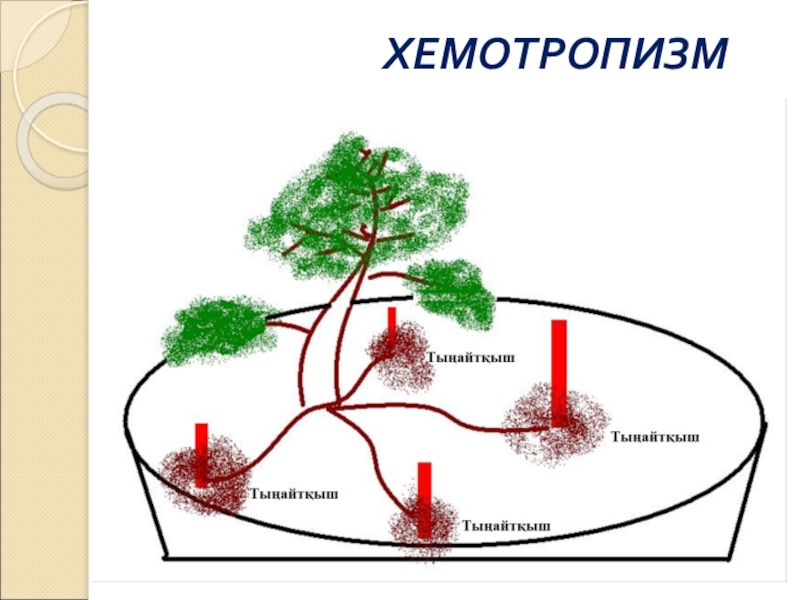 ХЕМОТРОПИЗМ

Тыңайтқыш

Тыңайтқыш

Тыңайтқыш

Тыңайтқыш